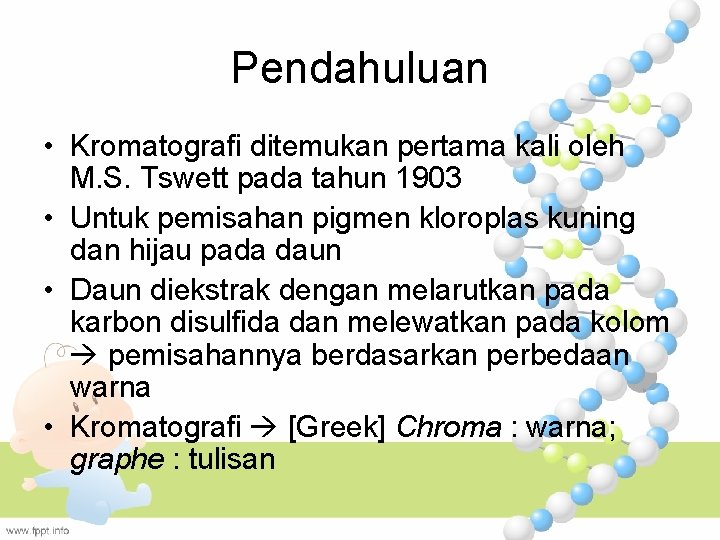 Pendahuluan

• Kromatografi ditemukan pertama kali oleh M.S. Tswett pada tahun 1903
• Untuk pemisahan pigmen kloroplas kuning dan hijau pada daun
• Daun diekstrak dengan melarutkan pada karbon disulfida dan melewatkan pada kolom → pemisahannya berdasarkan perbedaan warna
• Kromatografi → [Greek] Chroma : warna; graphe : tulisan

www.fppt.info